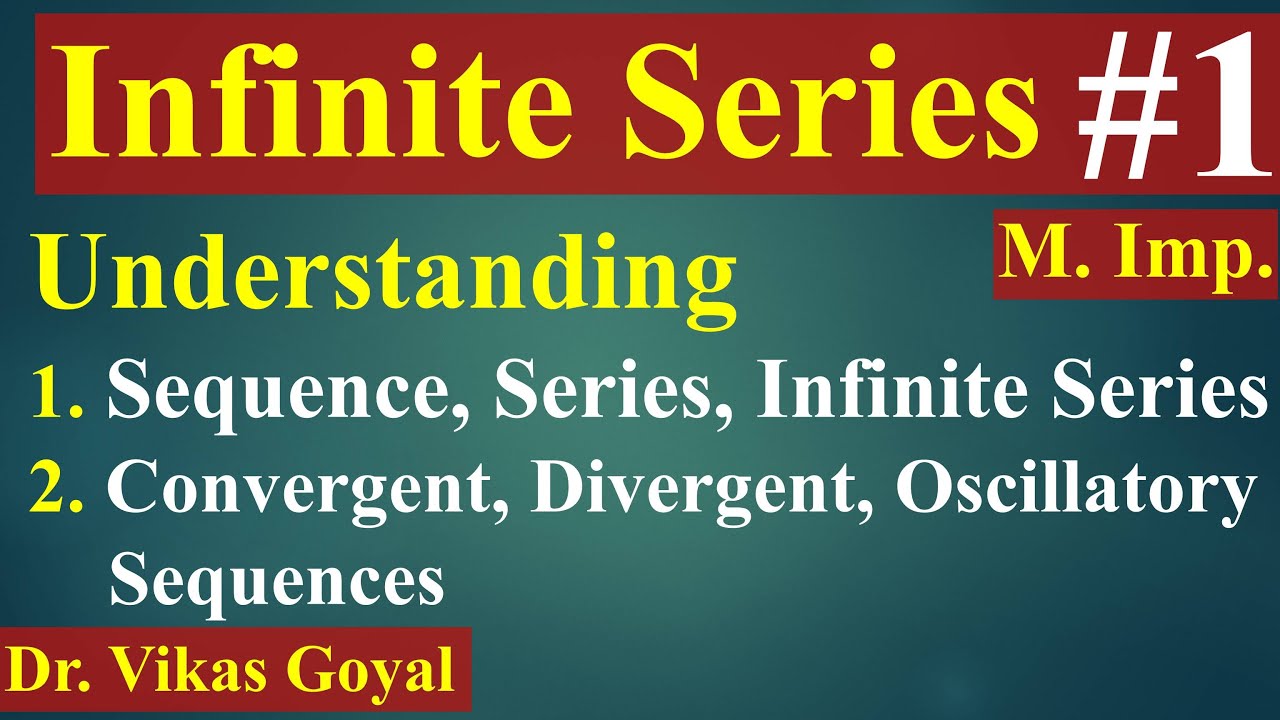 Infinite Series #1

Understanding

M. Imp.

1. Sequence, Series, Infinite Series

2. Convergent, Divergent, Oscillatory Sequences

Dr. Vikas Goyal